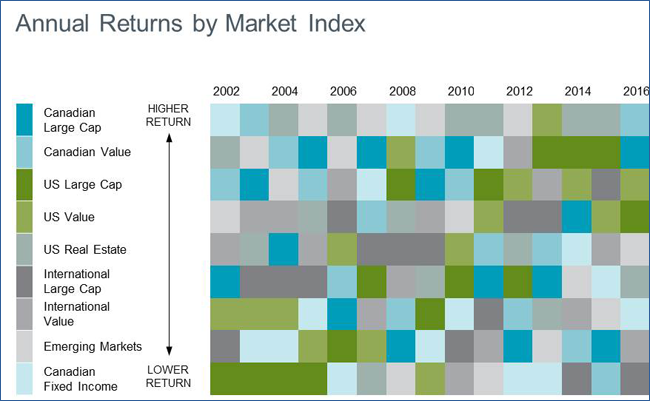 Annual Returns by Market Index

2002 2004 2006 2008 2010 2012 2014 2016

Canadian Large Cap
Canadian Value
US Large Cap
US Value
US Real Estate
International Large Cap
International Value
Emerging Markets
Canadian Fixed Income

HIGHER RETURN

LOWER RETURN